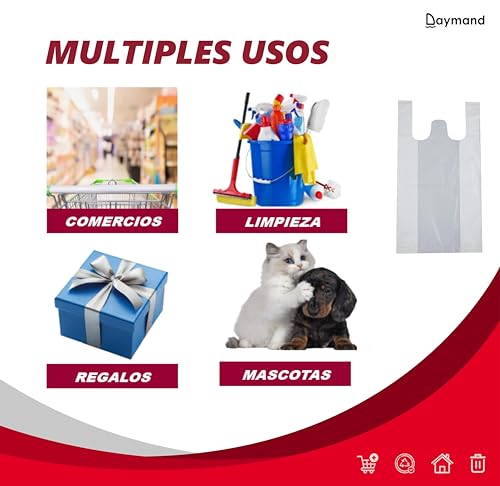 Daymand

MULTIPLES USOS

COMERCIOS

LIMPIEZA

REGALOS

MASCOTAS